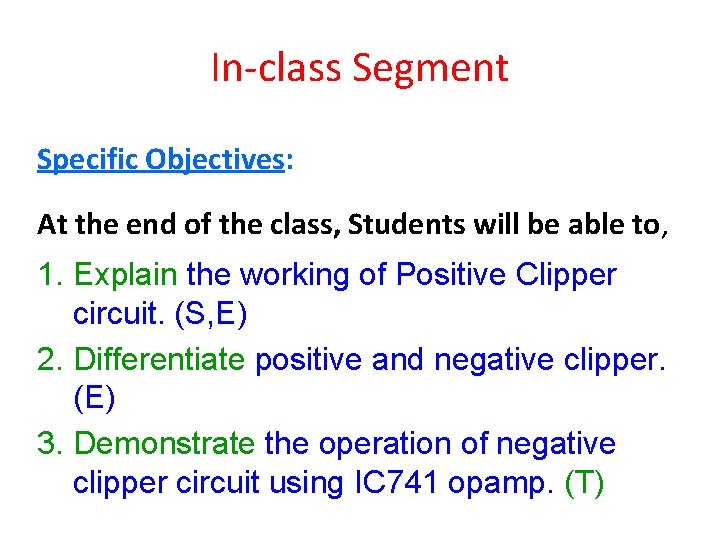 In-class Segment

Specific Objectives:

At the end of the class, Students will be able to,

1. Explain the working of Positive Clipper circuit. (S,E)
2. Differentiate positive and negative clipper. (E)
3. Demonstrate the operation of negative clipper circuit using IC741 opamp. (T)